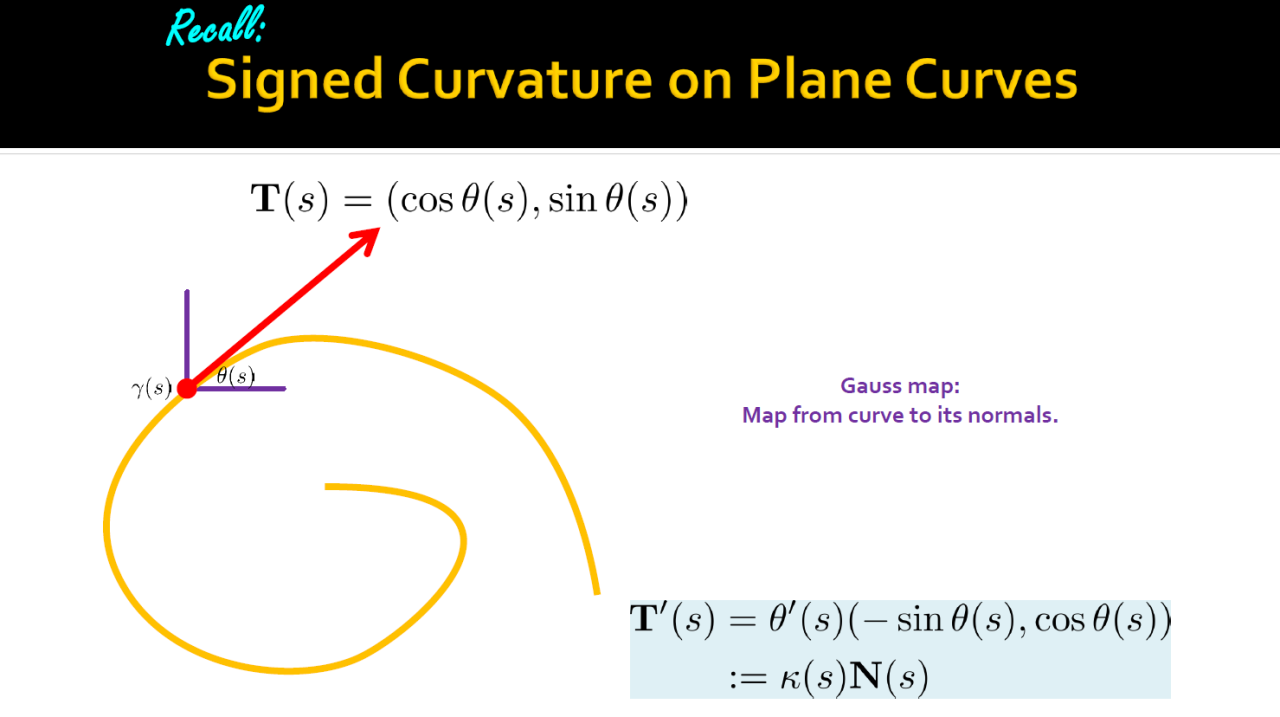 Recall:
Signed Curvature on Plane Curves

$\mathbf{T}(s) = (\cos\theta(s), \sin\theta(s))$

$\gamma(s)$ $\theta(s)$

Gauss map:
Map from curve to its normals.

$\mathbf{T}'(s) = \theta'(s)(-\sin\theta(s), \cos\theta(s))$
$:= \kappa(s)\mathbf{N}(s)$